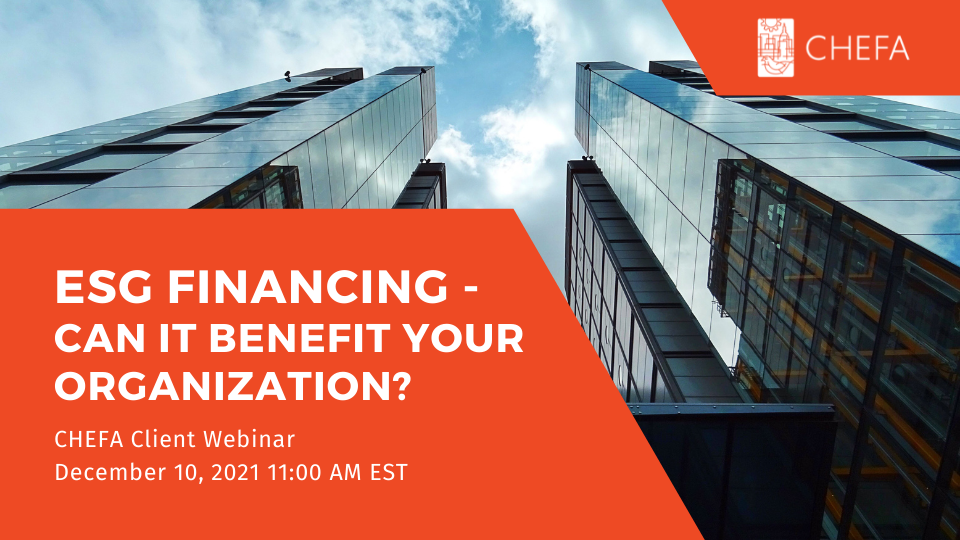 CHEFA

ESG FINANCING - CAN IT BENEFIT YOUR ORGANIZATION?

CHEFA Client Webinar
December 10, 2021 11:00 AM EST